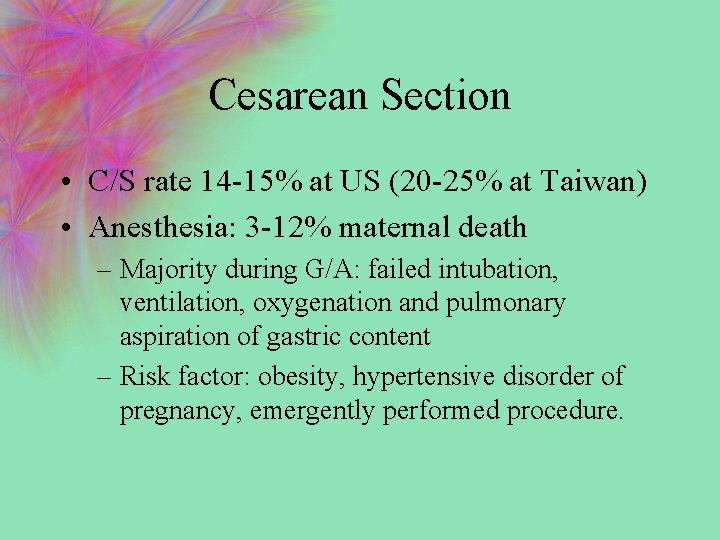 Cesarean Section

• C/S rate 14-15% at US (20-25% at Taiwan)
• Anesthesia: 3-12% maternal death
– Majority during G/A: failed intubation, ventilation, oxygenation and pulmonary aspiration of gastric content
– Risk factor: obesity, hypertensive disorder of pregnancy, emergently performed procedure.